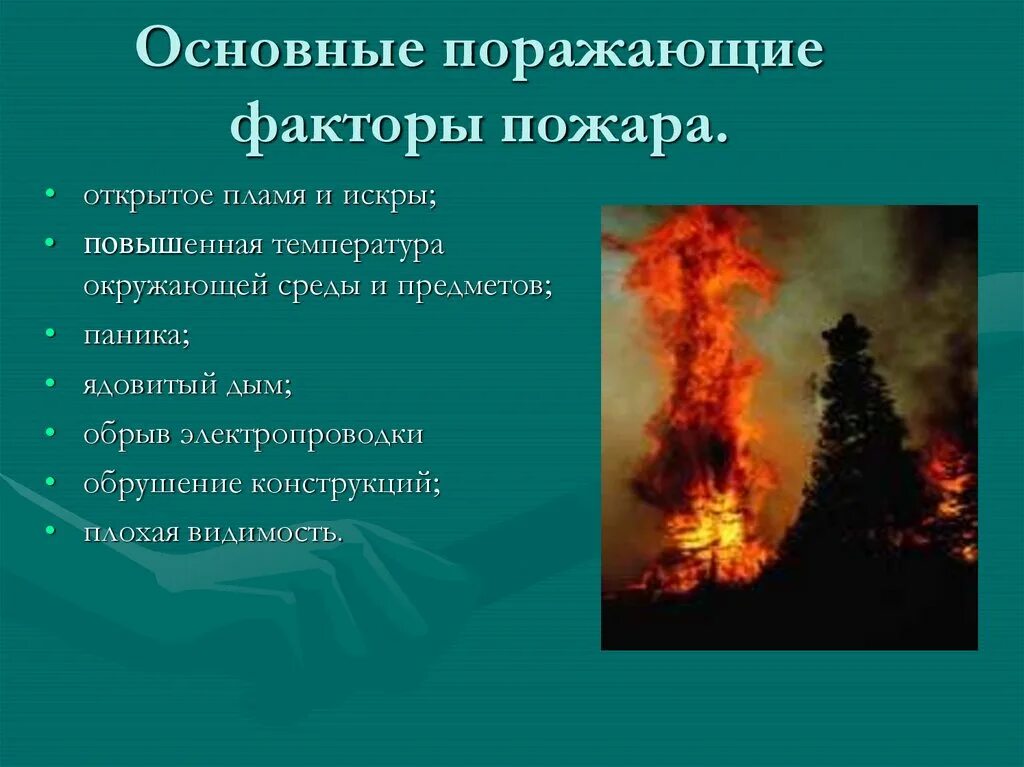 Основные поражающие факторы пожара.

• открытое пламя и искры;
• повышенная температура окружающей среды и предметов;
• паника;
• ядовитый дым;
• обрыв электропроводки
• обрушение конструкций;
• плохая видимость.